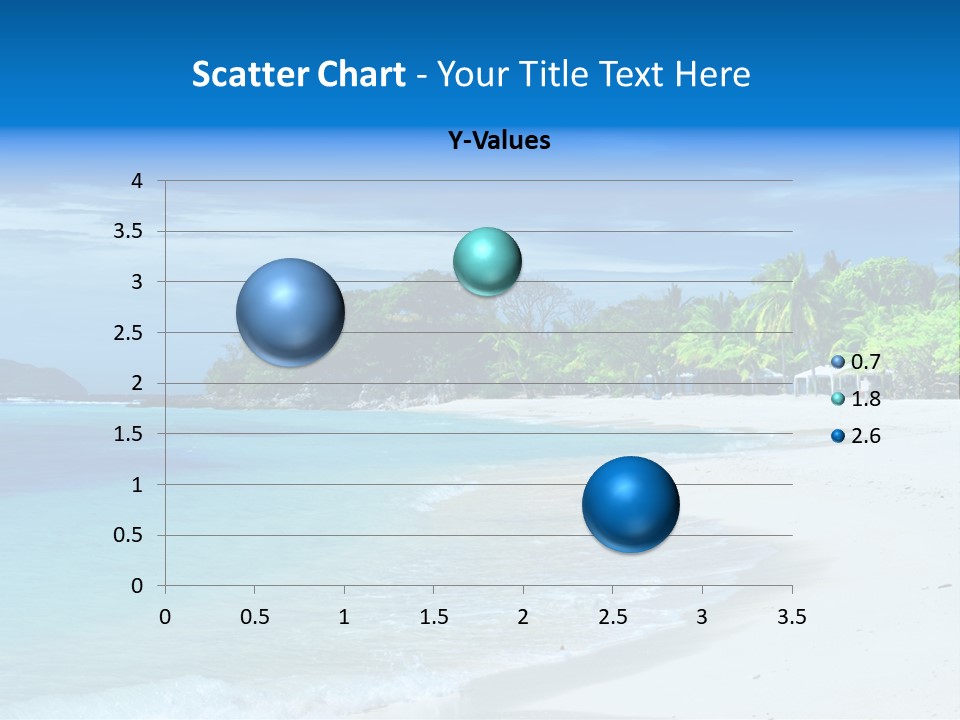 Scatter Chart - Your Title Text Here

Y-Values

4
3.5
3
2.5
2
1.5
1
0.5
0

0 0.5 1 1.5 2 2.5 3 3.5

0.7
1.8
2.6